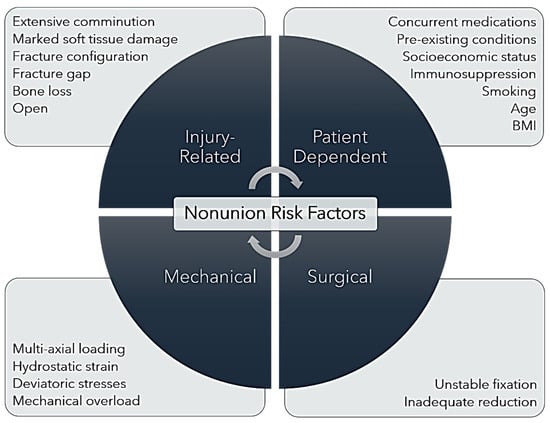 Extensive comminution
Marked soft tissue damage
Fracture configuration
Fracture gap
Bone loss
Open

Concurrent medications
Pre-existing conditions
Socioeconomic status
Immunosuppression
Smoking
Age
BMI

Injury-Related

Patient Dependent

Nonunion Risk Factors

Mechanical

Surgical

Multi-axial loading
Hydrostatic strain
Deviatoric stresses
Mechanical overload

Unstable fixation
Inadequate reduction